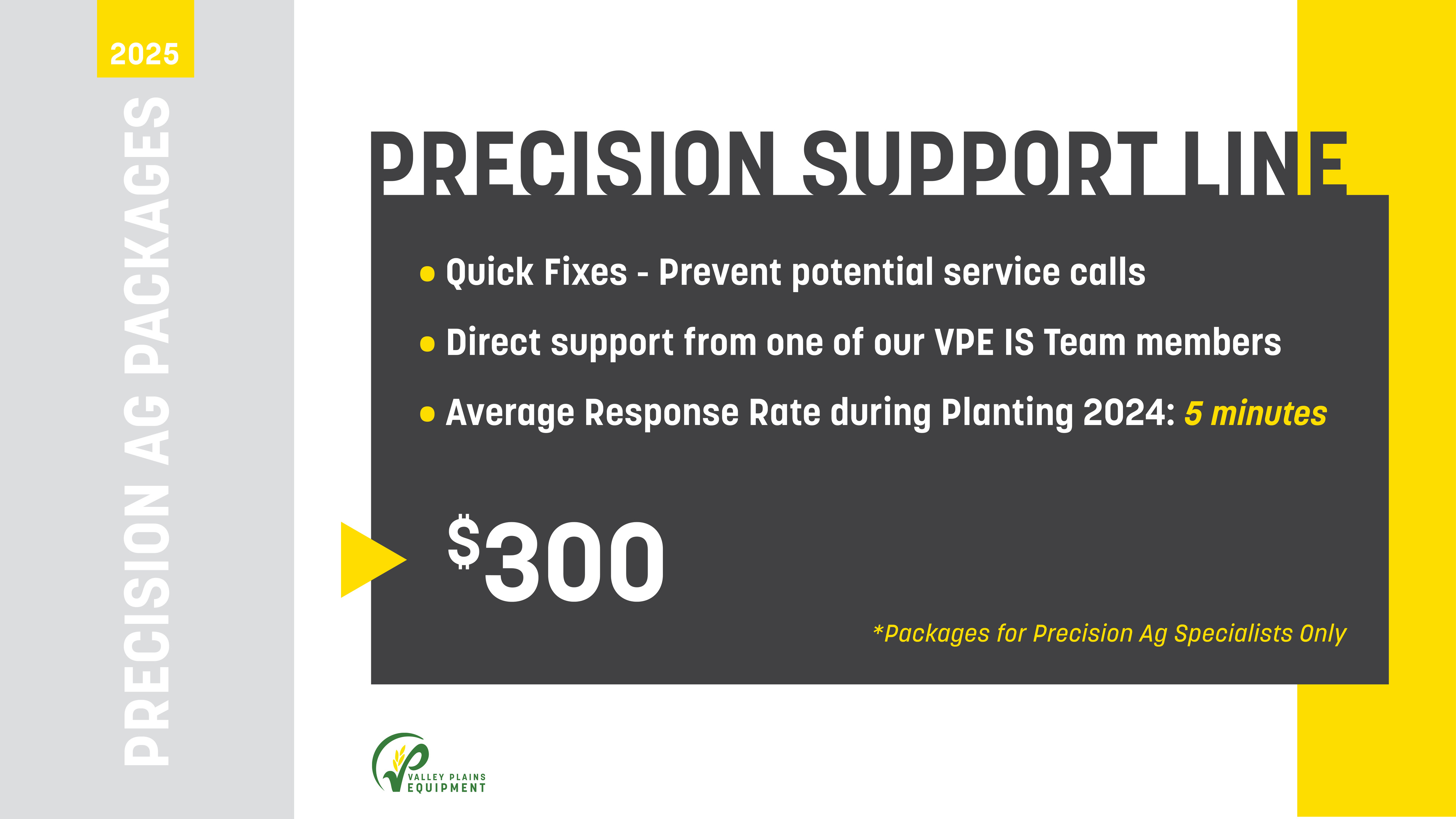 2025

PRECISION AG PACKAGES

PRECISION SUPPORT LINE

• Quick Fixes - Prevent potential service calls

• Direct support from one of our VPE IS Team members

• Average Response Rate during Planting 2024: 5 minutes

$300

*Packages for Precision Ag Specialists Only

VALLEY PLAINS EQUIPMENT